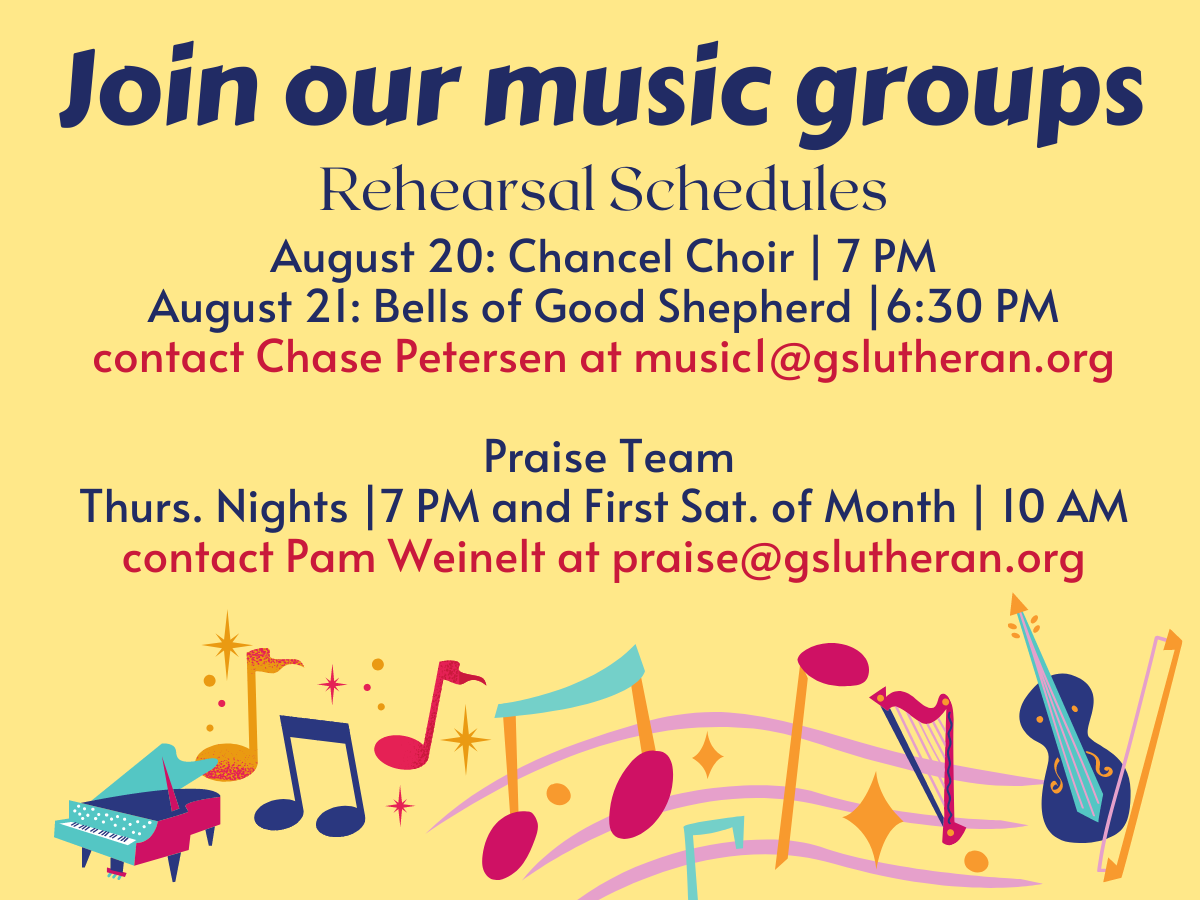 Join our music groups

Rehearsal Schedules

August 20: Chancel Choir | 7 PM
August 21: Bells of Good Shepherd |6:30 PM
contact Chase Petersen at music1@gslutheran.org

Praise Team
Thurs. Nights |7 PM and First Sat. of Month | 10 AM
contact Pam Weinelt at praise@gslutheran.org